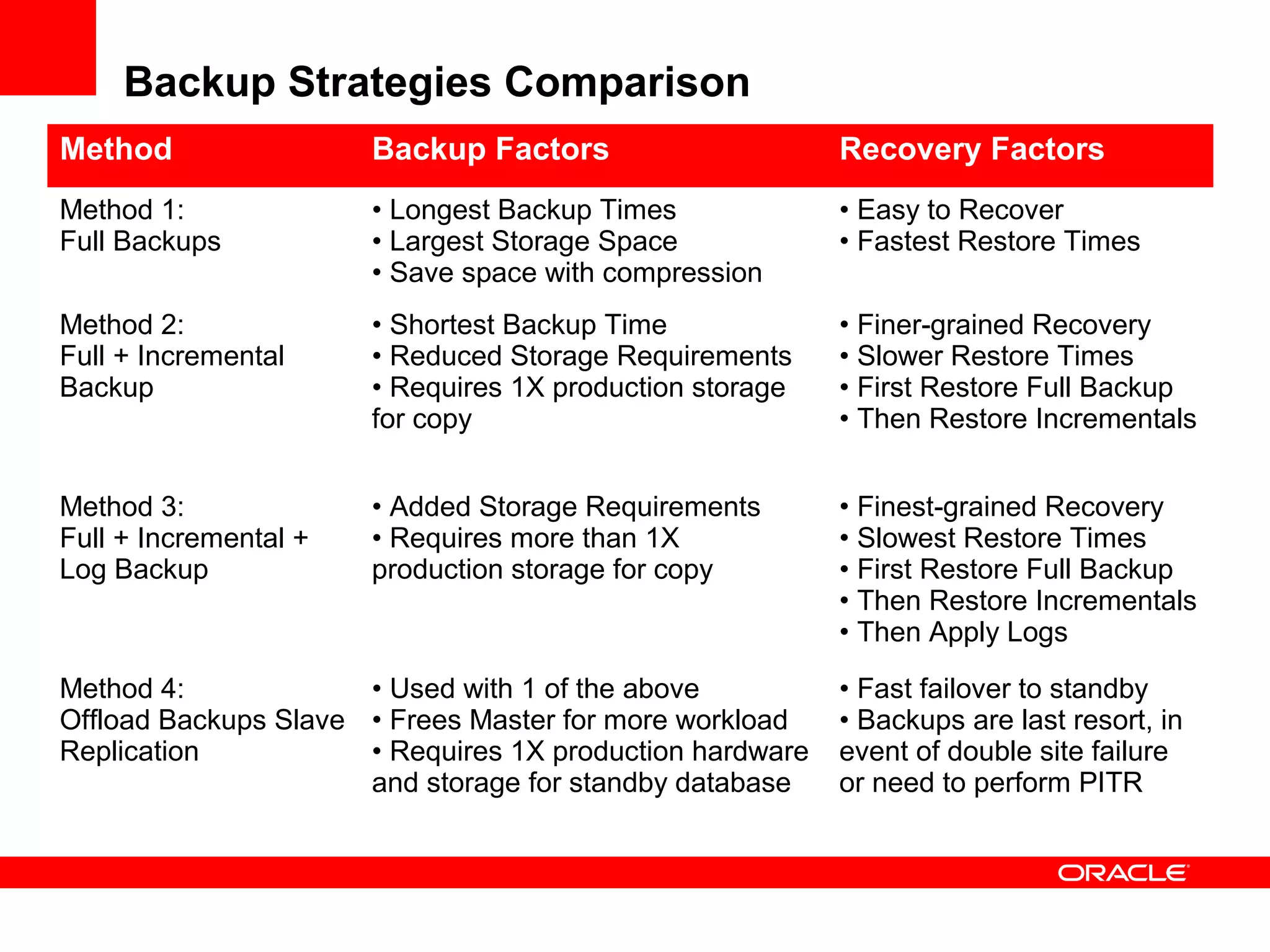 Backup Strategies Comparison

| Method | Backup Factors | Recovery Factors |
|---|---|---|
| Method 1: Full Backups | • Longest Backup Times • Largest Storage Space • Save space with compression | • Easy to Recover • Fastest Restore Times |
| Method 2: Full + Incremental Backup | • Shortest Backup Time • Reduced Storage Requirements • Requires 1X production storage for copy | • Finer-grained Recovery • Slower Restore Times • First Restore Full Backup • Then Restore Incrementals |
| Method 3: Full + Incremental + Log Backup | • Added Storage Requirements • Requires more than 1X production storage for copy | • Finest-grained Recovery • Slowest Restore Times • First Restore Full Backup • Then Restore Incrementals • Then Apply Logs |
| Method 4: Offload Backups Slave Replication | • Used with 1 of the above • Frees Master for more workload • Requires 1X production hardware and storage for standby database | • Fast failover to standby • Backups are last resort, in event of double site failure or need to perform PITR |

ORACLE